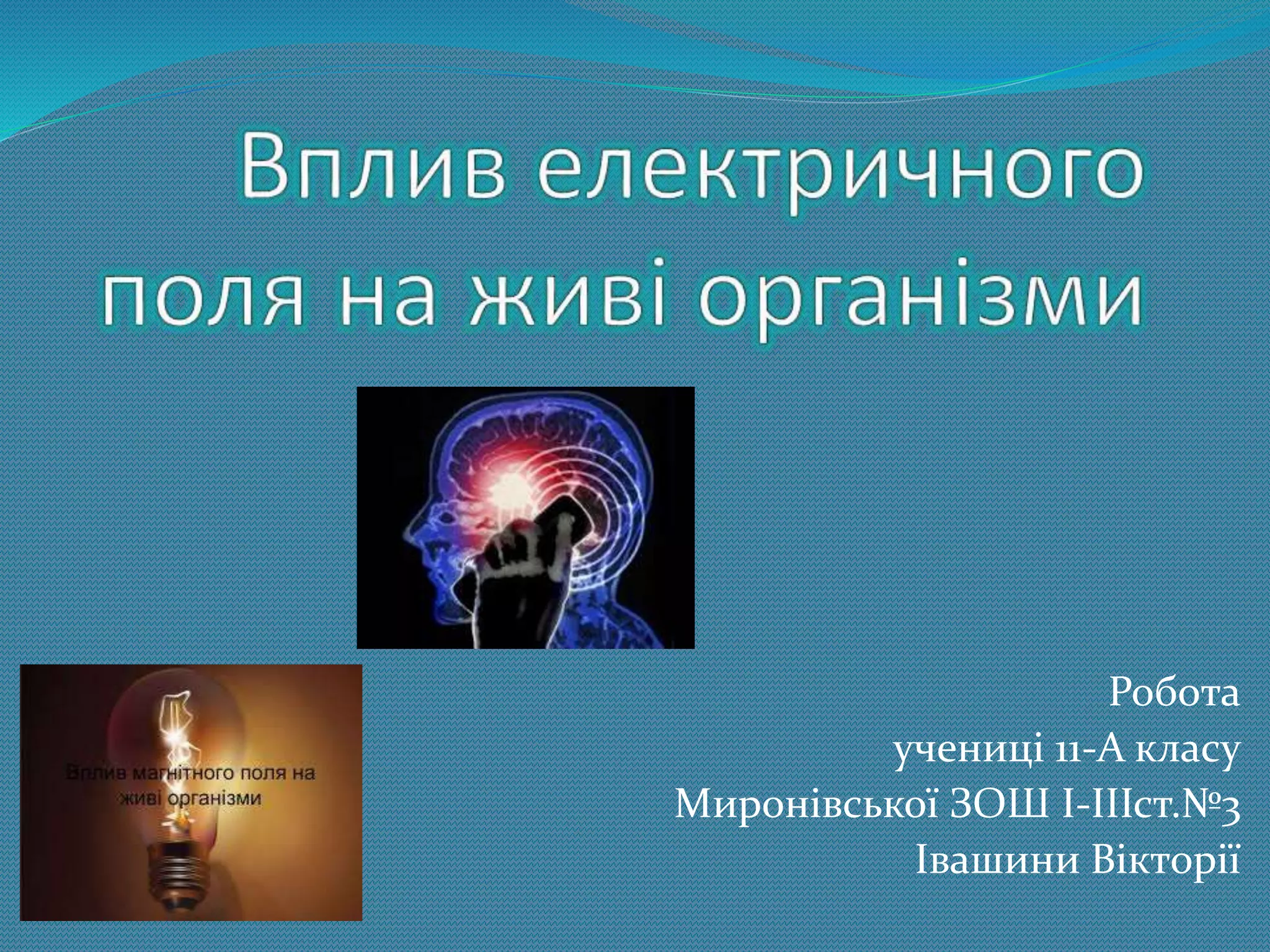 Вплив електричного поля на живі організми

Вплив магнітного поля на живі організми

Робота
учениці 11-А класу
Миронівської ЗОШ І-ІІІст.№3
Івашини Вікторії